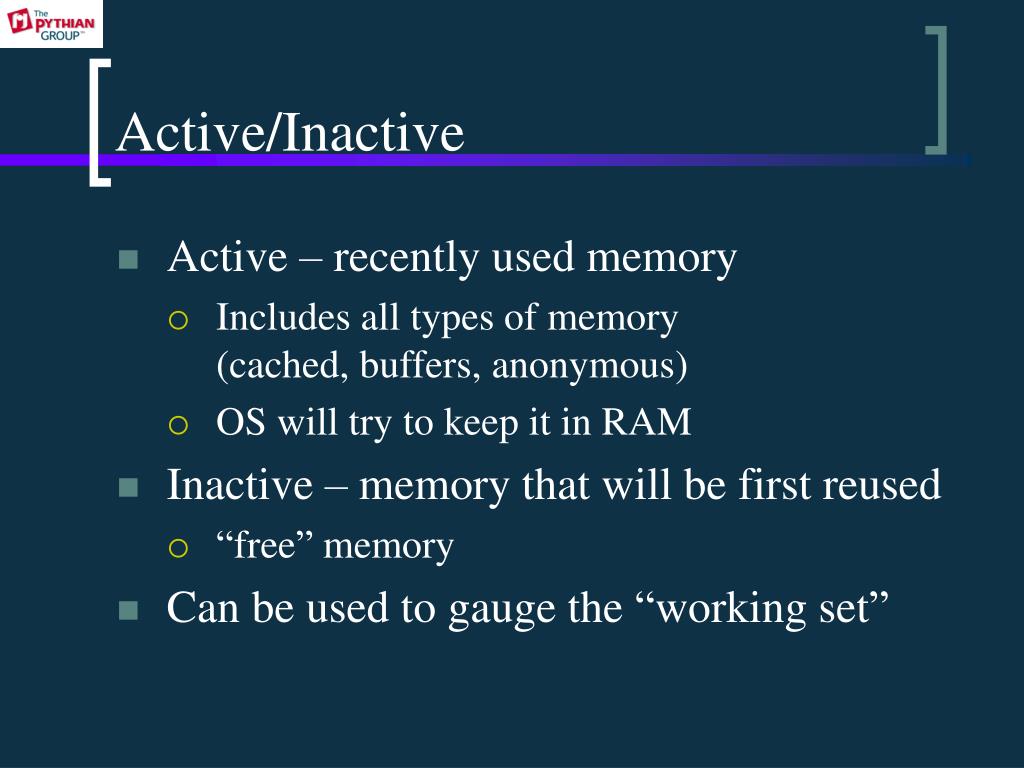 The PYTHIAN GROUP™

Active/Inactive

Active – recently used memory

Includes all types of memory (cached, buffers, anonymous)

OS will try to keep it in RAM

Inactive – memory that will be first reused

“free” memory

Can be used to gauge the “working set”